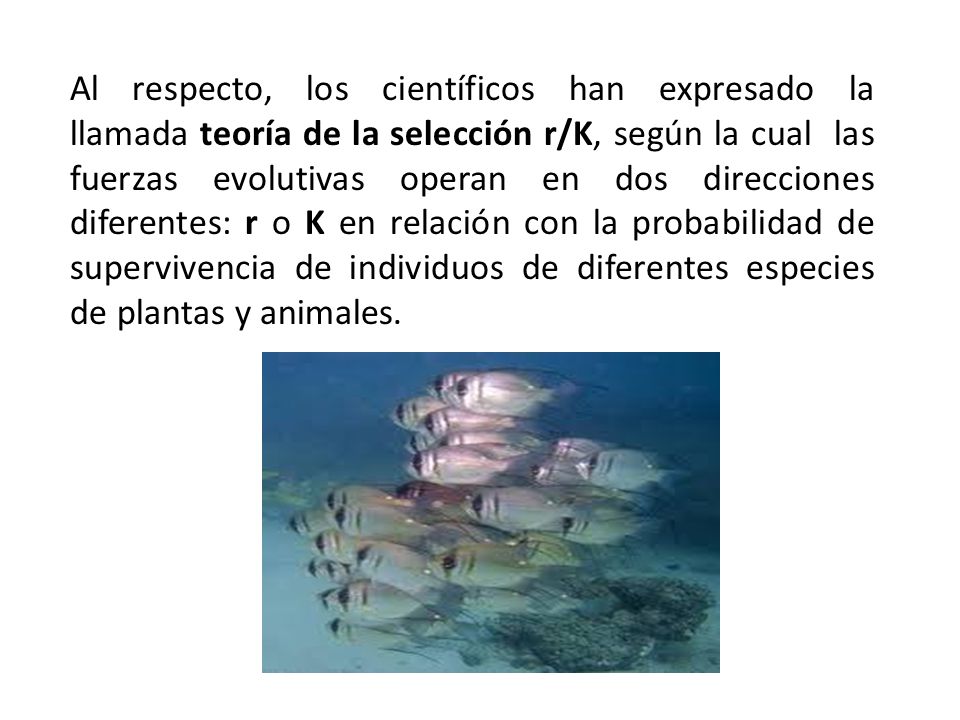 Al respecto, los científicos han expresado la llamada teoría de la selección r/K, según la cual las fuerzas evolutivas operan en dos direcciones diferentes: r o K en relación con la probabilidad de supervivencia de individuos de diferentes especies de plantas y animales.